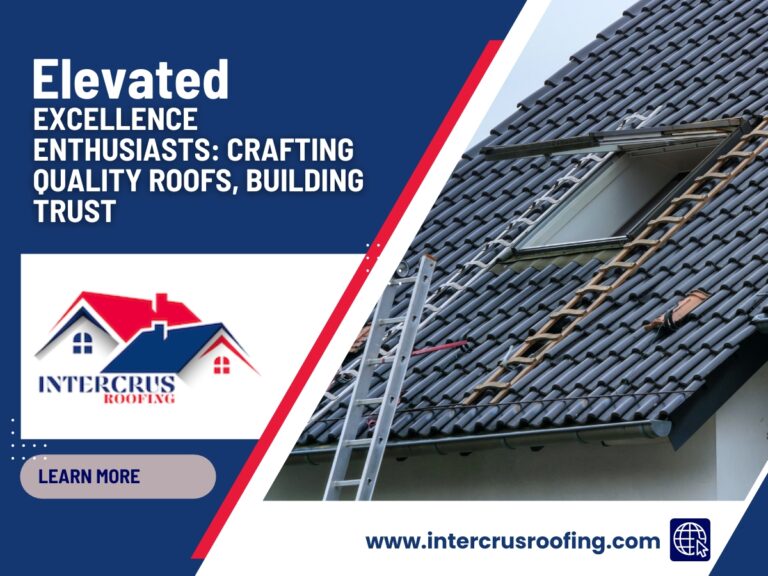 Elevated
EXCELLENCE ENTHUSIASTS: CRAFTING QUALITY ROOFS, BUILDING TRUST

INTERCRUS
ROOFING

LEARN MORE

www.intercrusroofing.com